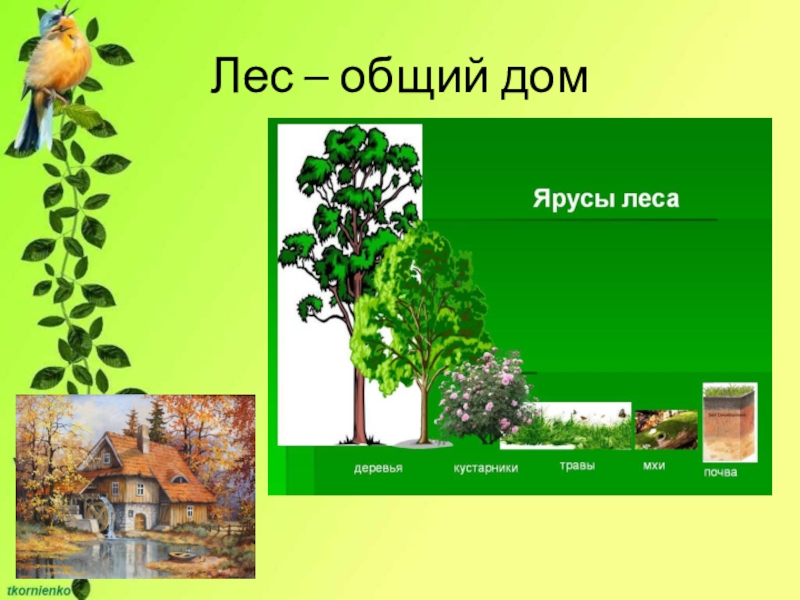 Лес – общий дом

Ярусы леса

деревья

кустарники

травы

мхи

почва

tkornienko